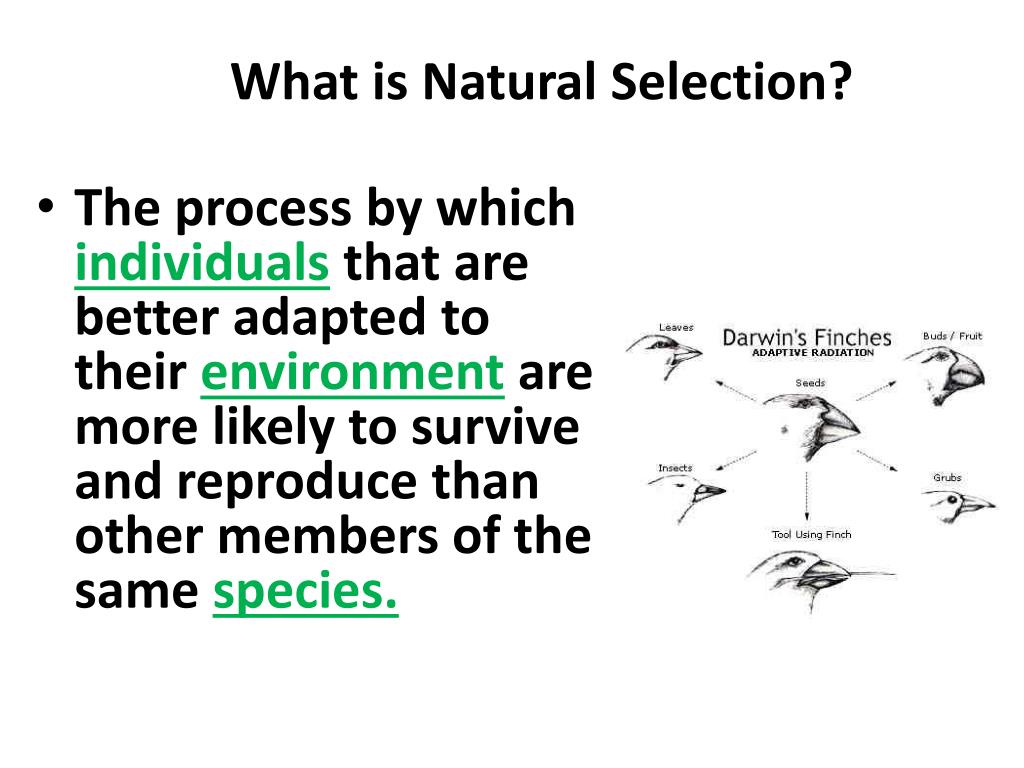 What is Natural Selection?

• The process by which individuals that are better adapted to their environment are more likely to survive and reproduce than other members of the same species.

Darwin's Finches
ADAPTIVE RADIATION

Leaves

Buds / Fruit

Seeds

Insects

Grubs

Tool Using Finch